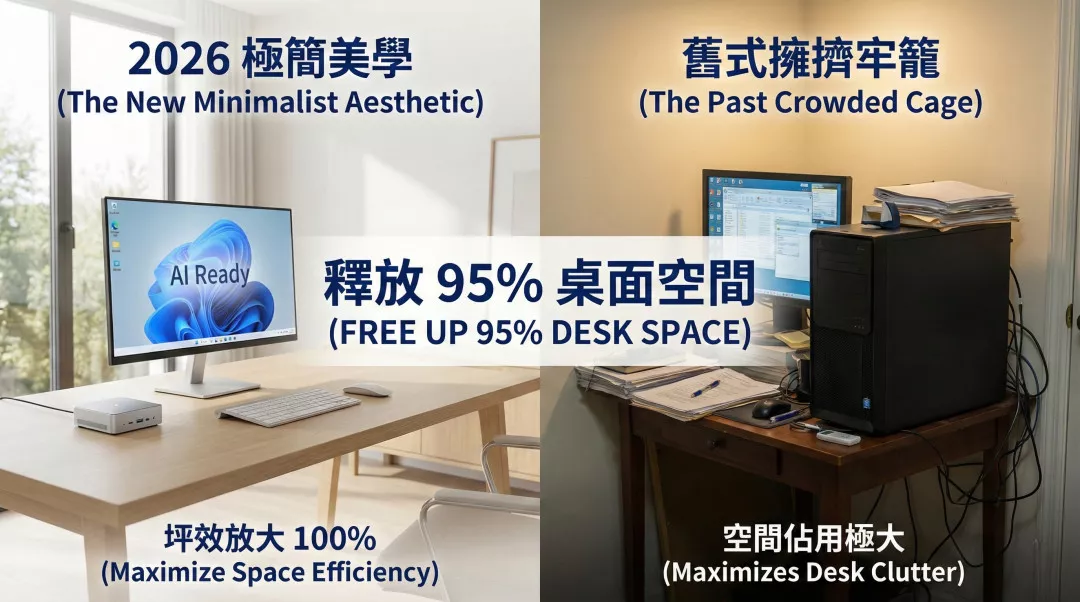 2026 極簡美學
(The New Minimalist Aesthetic)

舊式擁擠牢籠
(The Past Crowded Cage)

AI Ready

釋放 95% 桌面空間
(FREE UP 95% DESK SPACE)

坪效放大 100%
(Maximize Space Efficiency)

空間佔用極大
(Maximizes Desk Clutter)